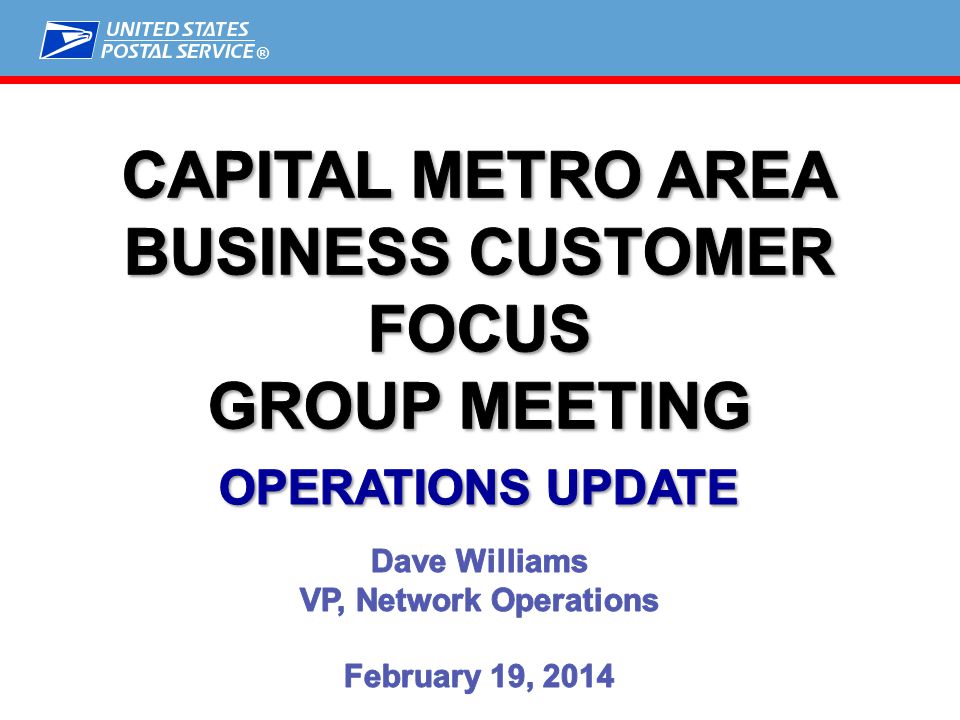 UNITED STATES POSTAL SERVICE ®

CAPITAL METRO AREA BUSINESS CUSTOMER FOCUS GROUP MEETING

OPERATIONS UPDATE

Dave Williams
VP, Network Operations

February 19, 2014